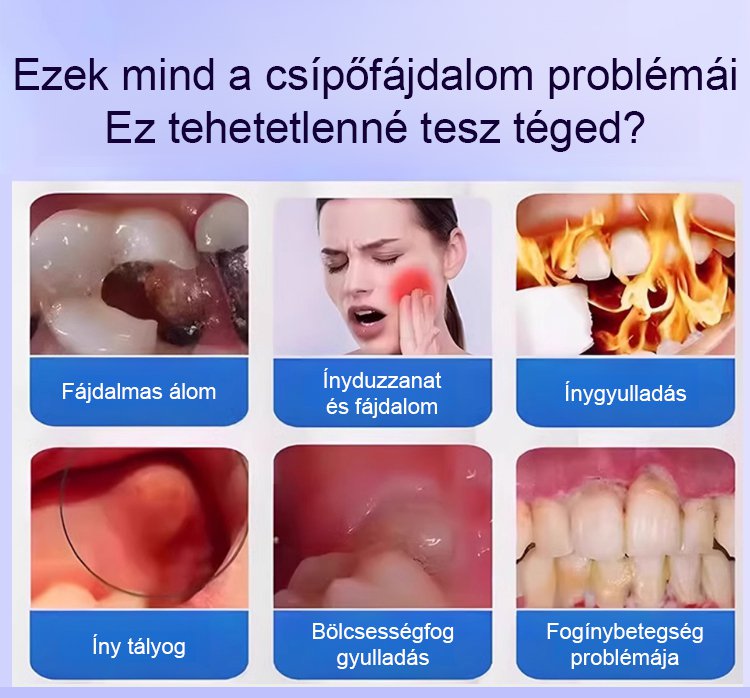 Ezek mind a csípőfájdalom problémái
Ez tehetetlenné tesz téged?

Fájdalmas álom

Ínyduzzanat és fájdalom

Ínygyulladás

Íny tályog

Bölcsességfog gyulladás

Fogínybetegség problémája